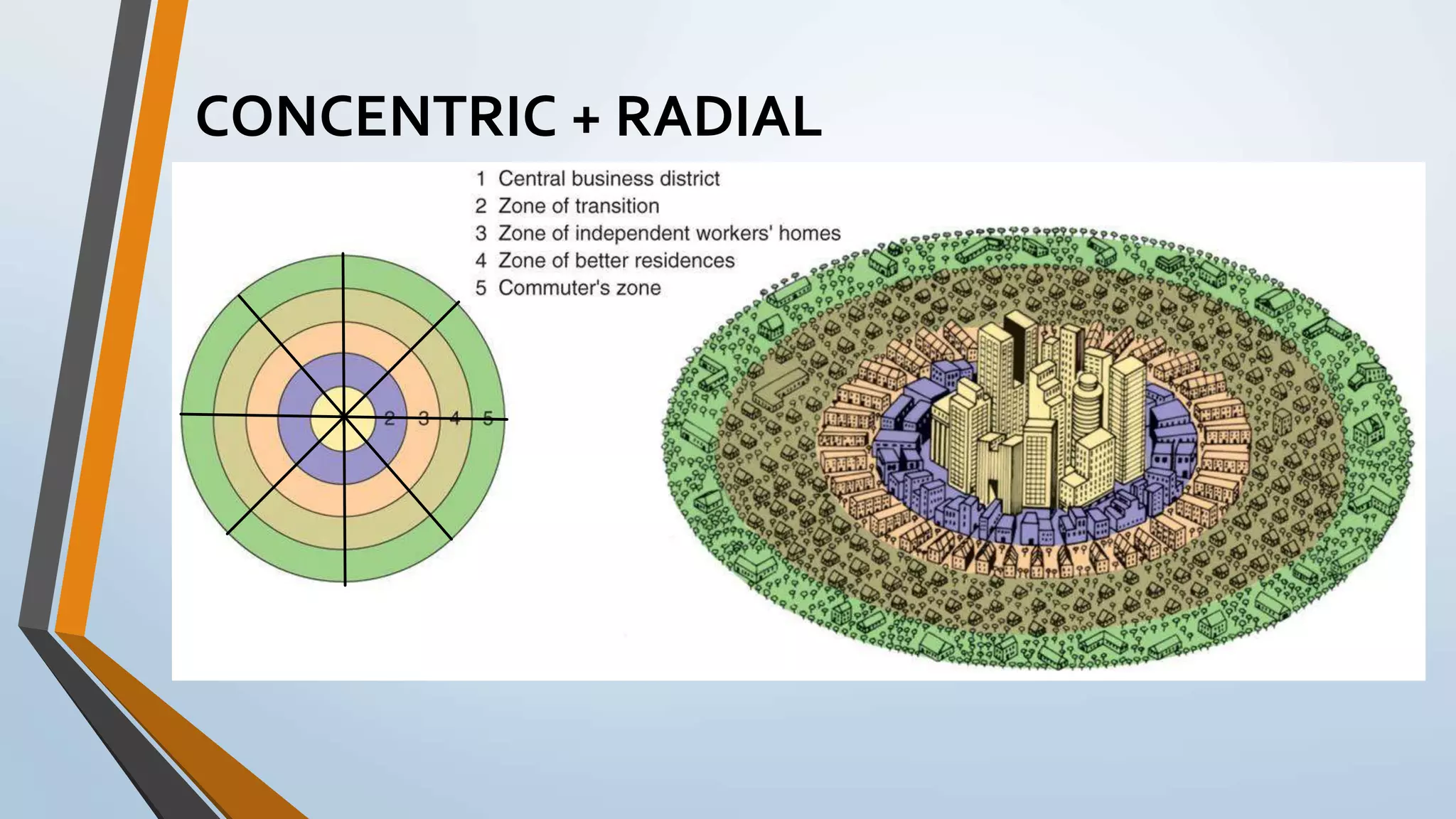 CONCENTRIC + RADIAL

1 Central business district
2 Zone of transition
3 Zone of independent workers' homes
4 Zone of better residences
5 Commuter's zone

2 3 4 5